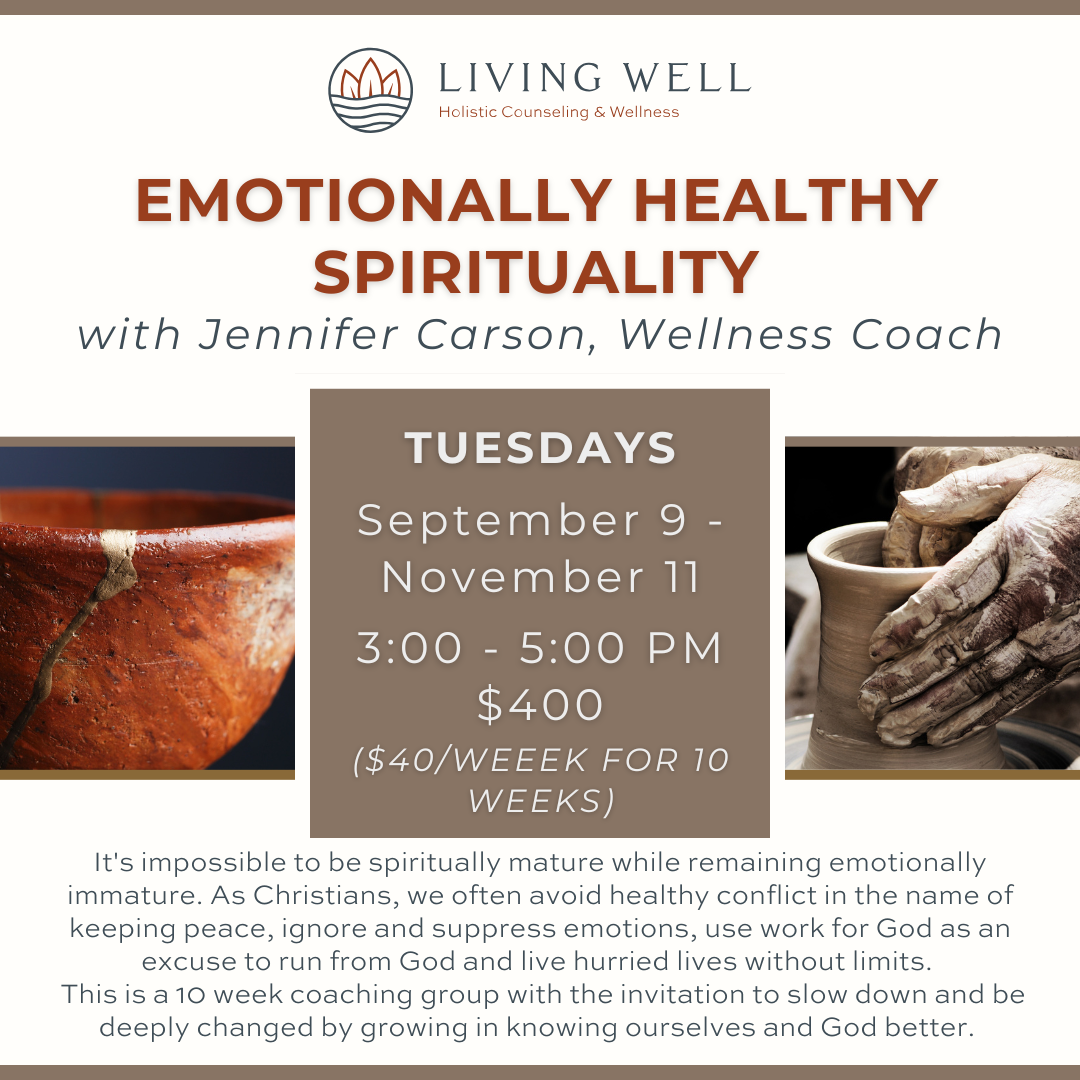 LIVING WELL
Holistic Counseling & Wellness

EMOTIONALLY HEALTHY SPIRITUALITY
with Jennifer Carson, Wellness Coach

TUESDAYS
September 9 - November 11
3:00 - 5:00 PM
$400
($40/WEEEK FOR 10 WEEKS)

It's impossible to be spiritually mature while remaining emotionally immature. As Christians, we often avoid healthy conflict in the name of keeping peace, ignore and suppress emotions, use work for God as an excuse to run from God and live hurried lives without limits.
This is a 10 week coaching group with the invitation to slow down and be deeply changed by growing in knowing ourselves and God better.